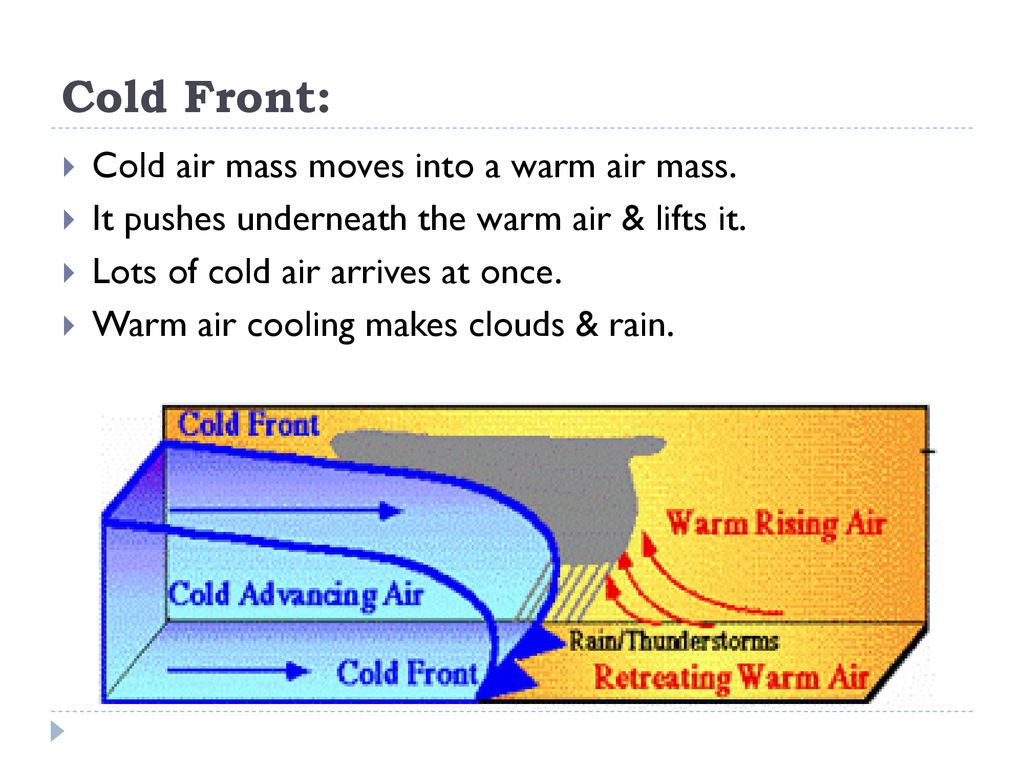 Cold Front:

Cold air mass moves into a warm air mass.

It pushes underneath the warm air & lifts it.

Lots of cold air arrives at once.

Warm air cooling makes clouds & rain.

Cold Front

Warm Rising Air

Cold Advancing Air

Rain/Thunderstorms

Cold Front

Retreating Warm Air